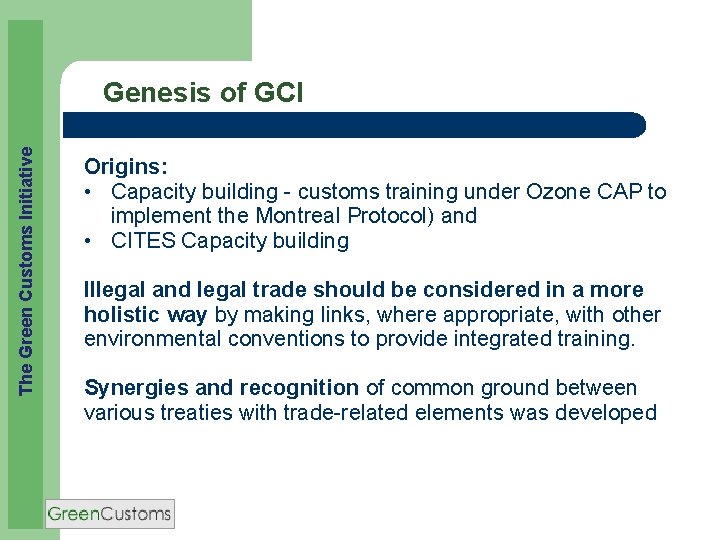 The Green Customs Initiative

Genesis of GCI

Origins:
• Capacity building - customs training under Ozone CAP to implement the Montreal Protocol) and
• CITES Capacity building

Illegal and legal trade should be considered in a more holistic way by making links, where appropriate, with other environmental conventions to provide integrated training.

Synergies and recognition of common ground between various treaties with trade-related elements was developed

GreenCustoms